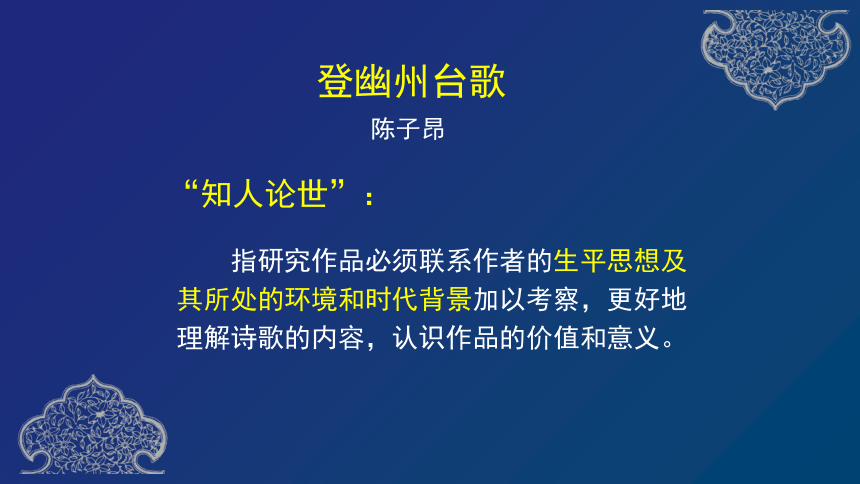 登幽州台歌
陈子昂

“知人论世”：

指研究作品必须联系作者的生平思想及其所处的环境和时代背景加以考察，更好地理解诗歌的内容，认识作品的价值和意义。